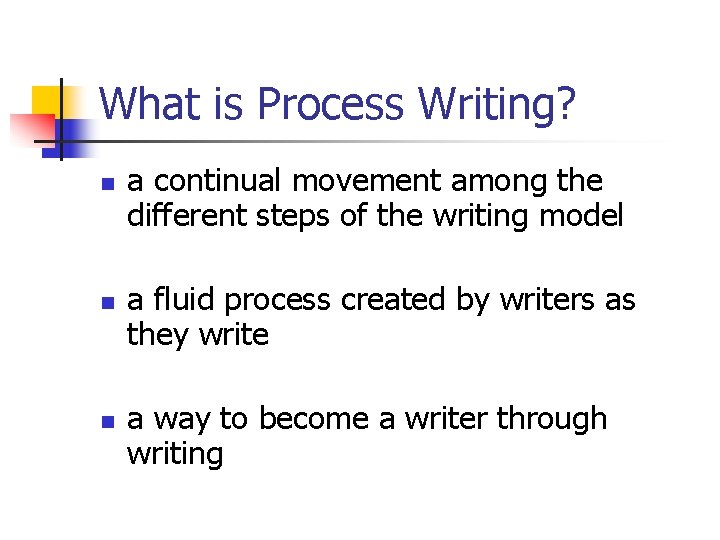 What is Process Writing?

- a continual movement among the different steps of the writing model

- a fluid process created by writers as they write

- a way to become a writer through writing